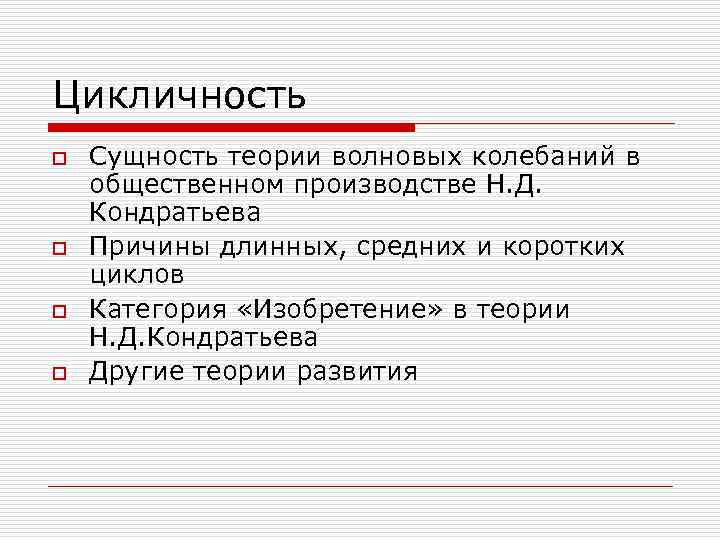 Цикличность

Сущность теории волновых колебаний в общественном производстве Н.Д. Кондратьева

Причины длинных, средних и коротких циклов

Категория «Изобретение» в теории Н.Д.Кондратьева

Другие теории развития